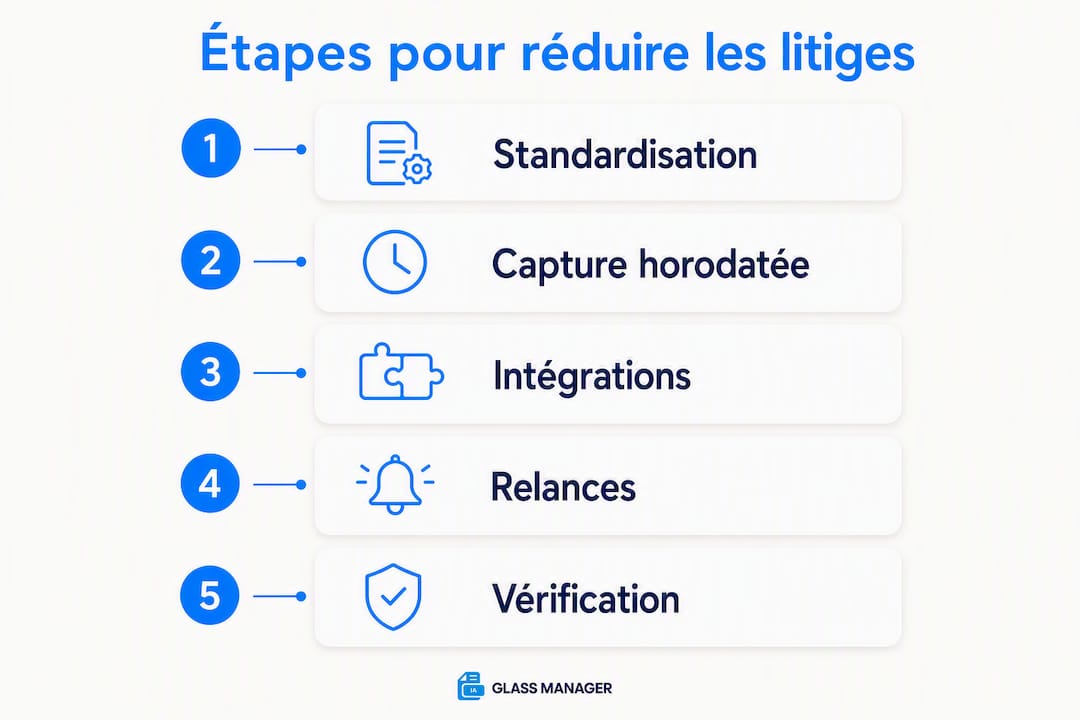 Étapes pour réduire les litiges

1 Standardisation

2 Capture horodatée

3 Intégrations

4 Relances

5 Vérification

IA GLASS MANAGER